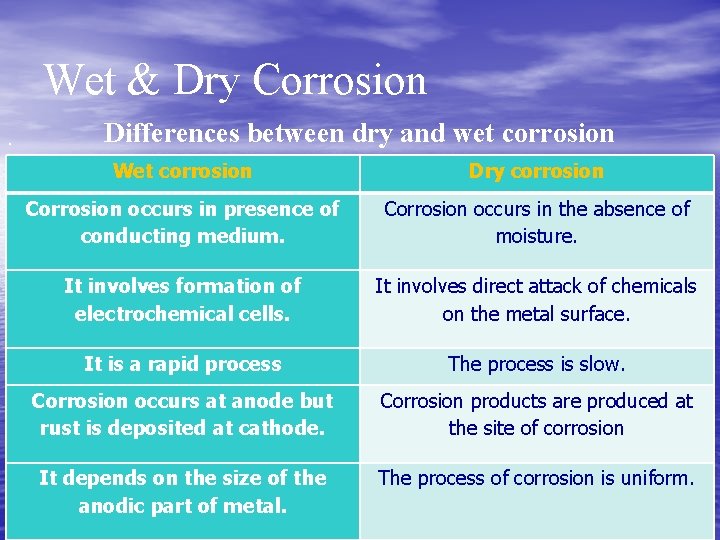 Wet & Dry Corrosion

Differences between dry and wet corrosion

| Wet corrosion | Dry corrosion |
|---|---|
| Corrosion occurs in presence of conducting medium. | Corrosion occurs in the absence of moisture. |
| It involves formation of electrochemical cells. | It involves direct attack of chemicals on the metal surface. |
| It is a rapid process | The process is slow. |
| Corrosion occurs at anode but rust is deposited at cathode. | Corrosion products are produced at the site of corrosion |
| It depends on the size of the anodic part of metal. | The process of corrosion is uniform. |